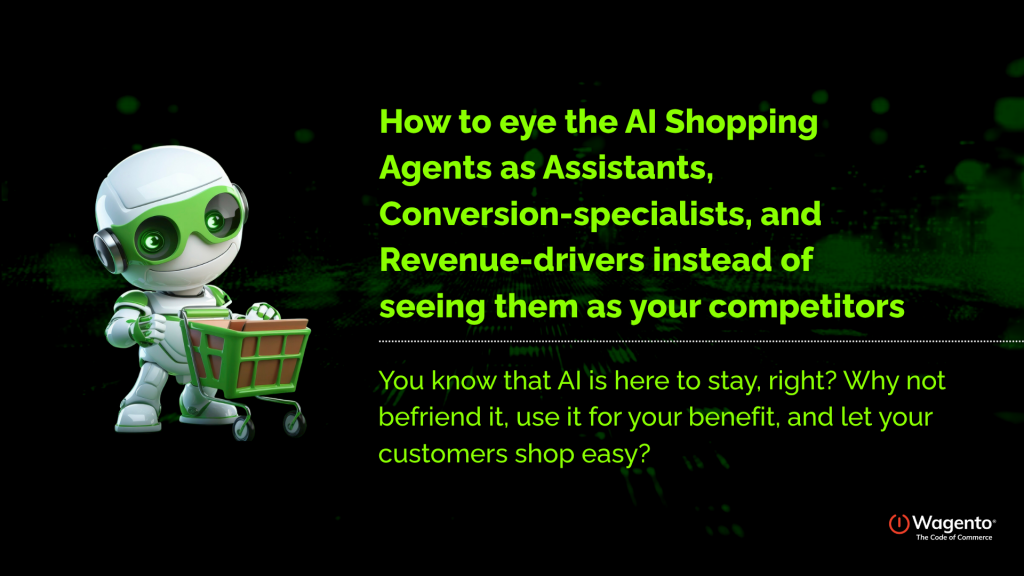 How to eye the AI Shopping Agents as Assistants, Conversion-specialists, and Revenue-drivers instead of seeing them as your competitors

You know that AI is here to stay, right? Why not befriend it, use it for your benefit, and let your customers shop easy?

Wagento®
The Code of Commerce